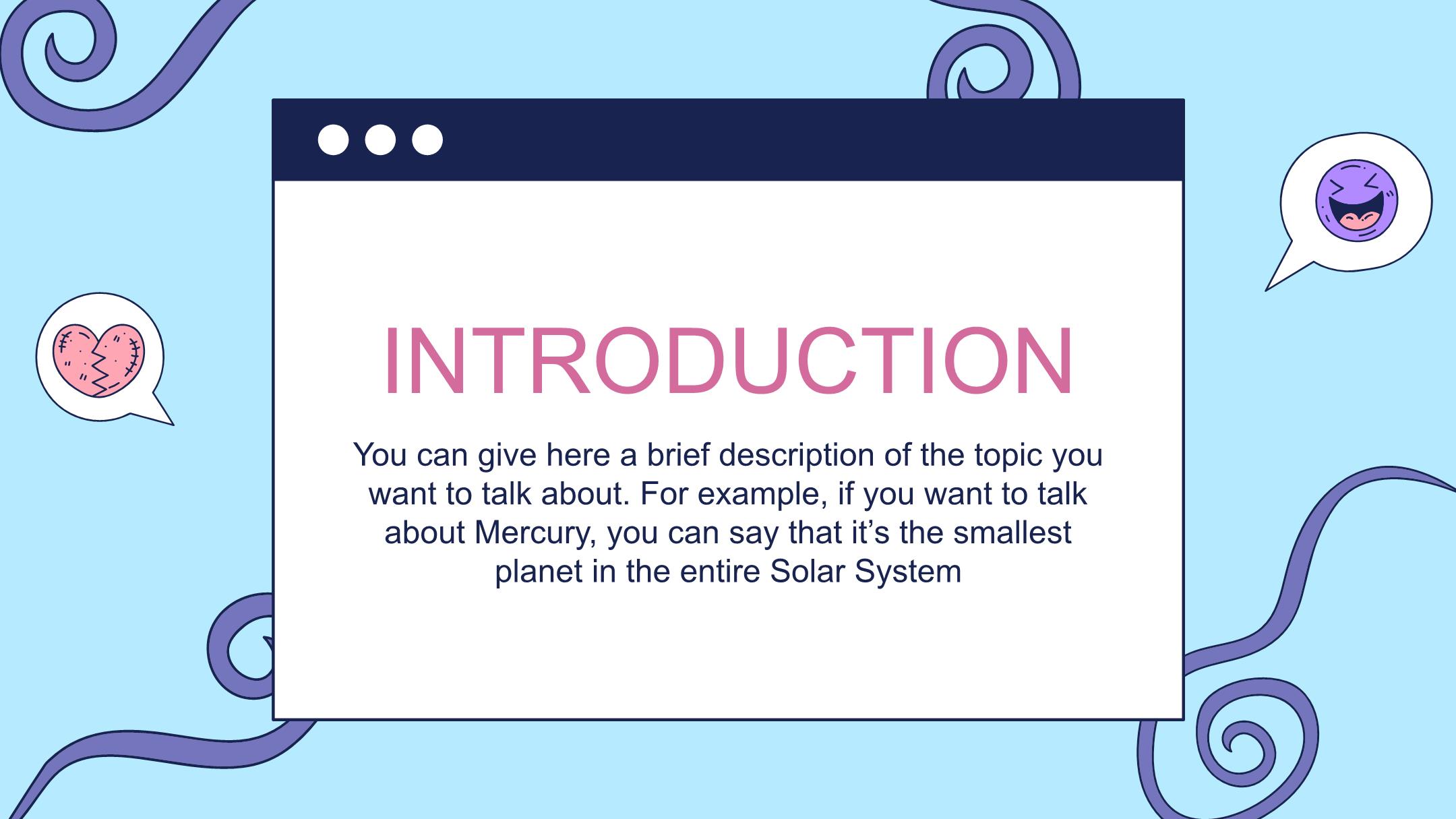 INTRODUCTION

You can give here a brief description of the topic you want to talk about. For example, if you want to talk about Mercury, you can say that it’s the smallest planet in the entire Solar System